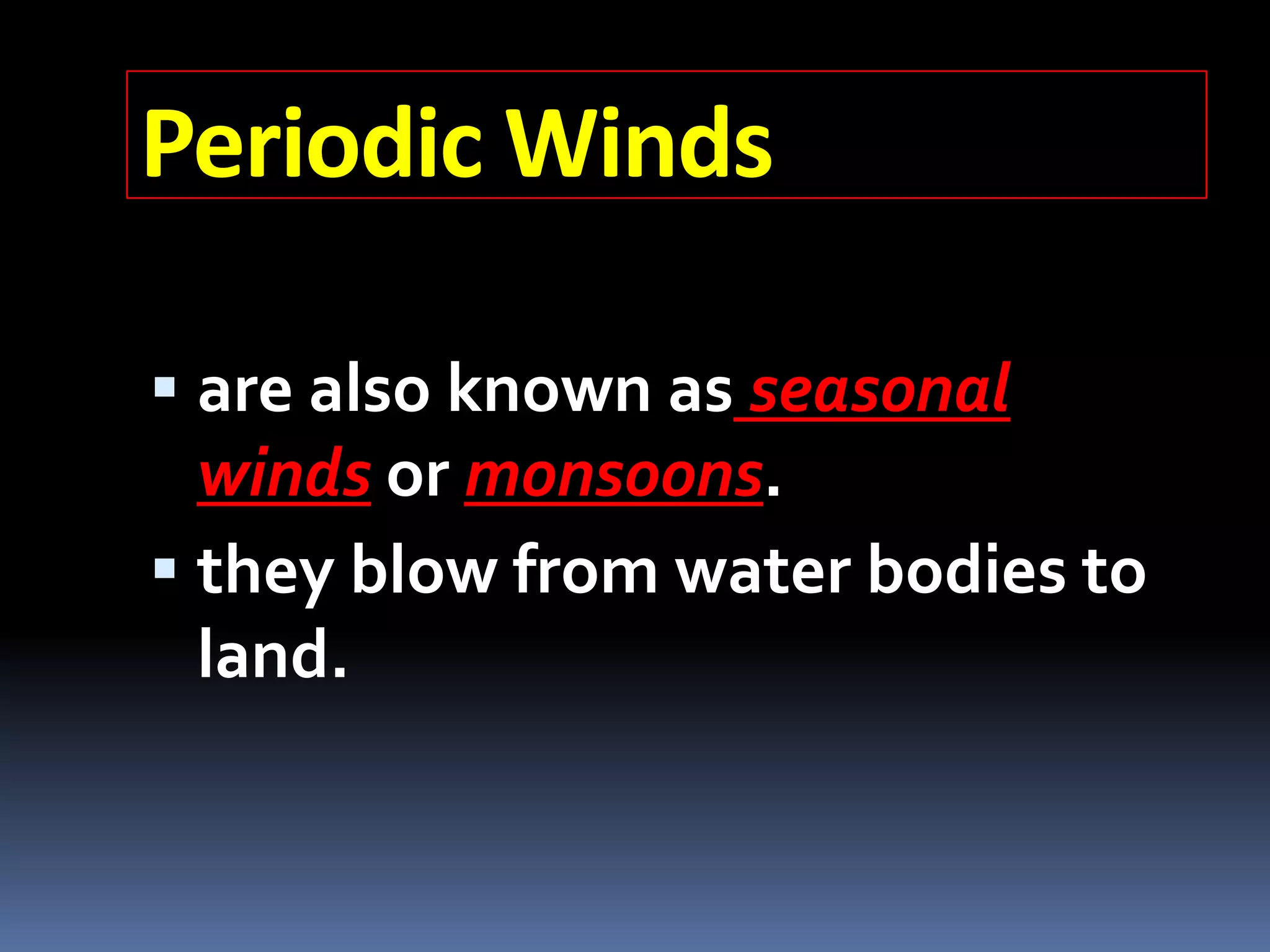 Periodic Winds

▪ are also known as seasonal winds or monsoons.
▪ they blow from water bodies to land.